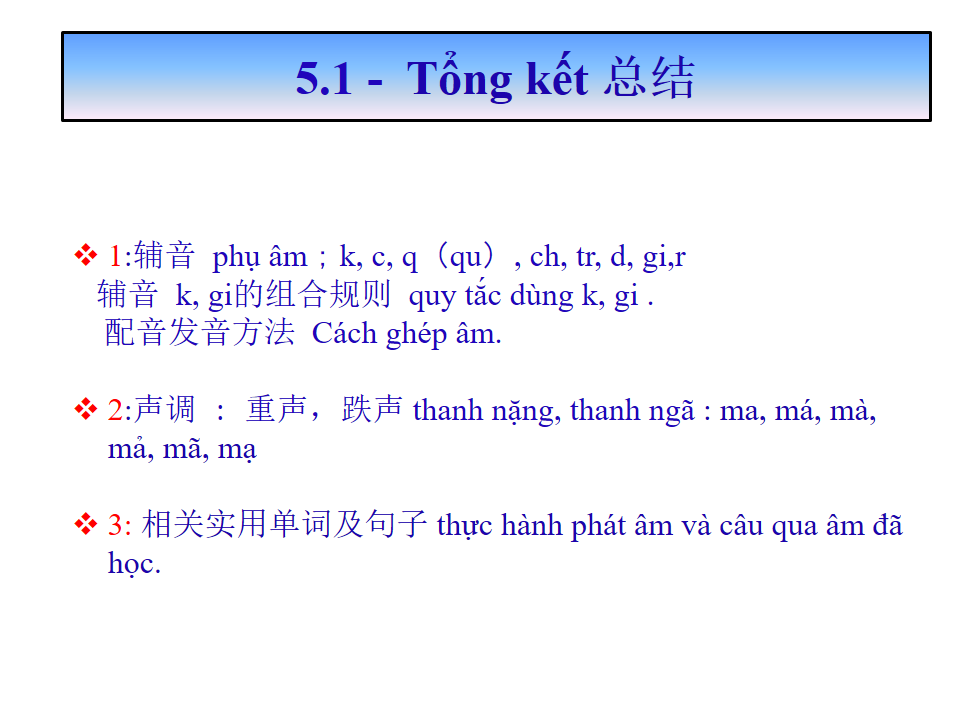 5.1 - Tổng kết 总结

❖ 1:辅音 phụ âm；k, c, q（qu）, ch, tr, d, gi,r
辅音 k, gi的组合规则 quy tắc dùng k, gi .
配音发音方法 Cách ghép âm.

❖ 2:声调 ： 重声， 跌声 thanh nặng, thanh ngã : ma, má, mà, mả, mã, mạ

❖ 3: 相关实用单词及句子 thực hành phát âm và câu qua âm đã học.